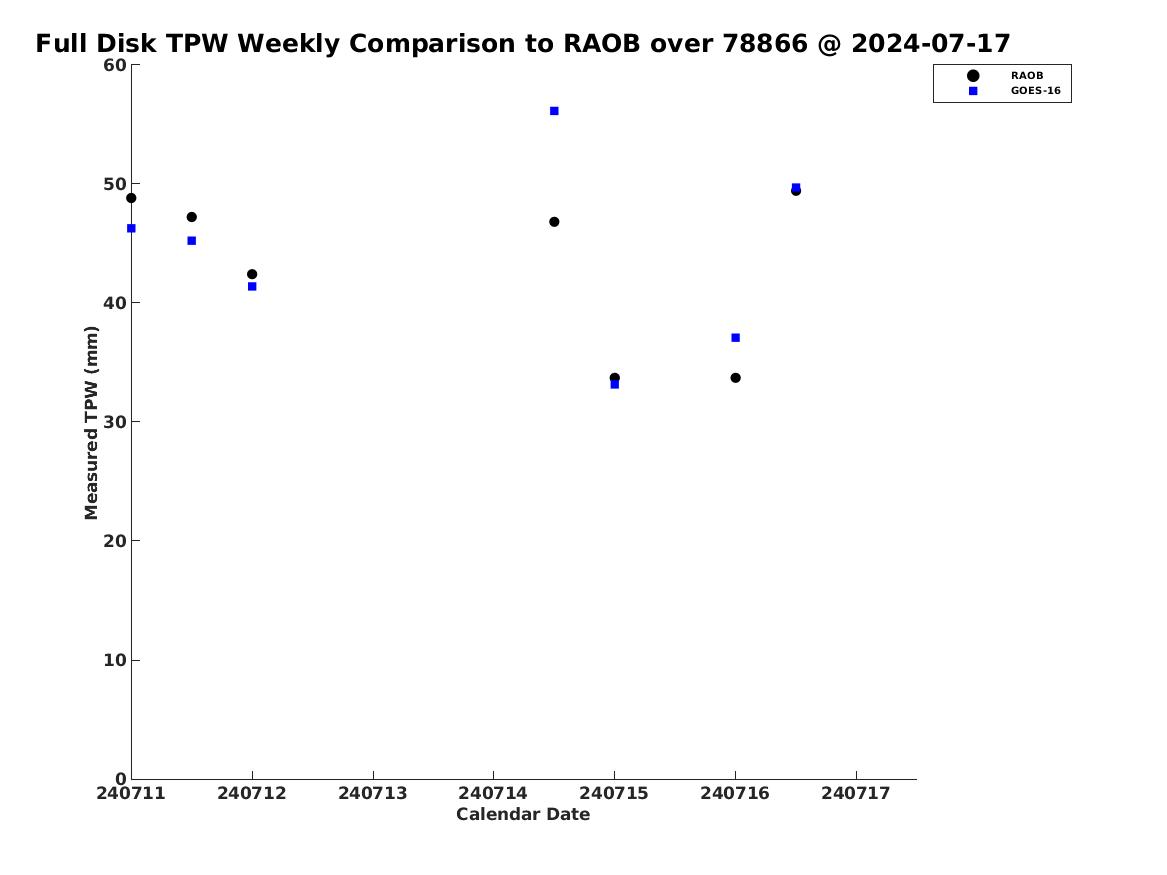 Full Disk TPW Weekly Comparison to RAOB over 78866 @ 2024-07-17

RAOB
GOES-16

Measured TPW (mm)

60
50
40
30
20
10
0

240711 240712 240713 240714 240715 240716 240717

Calendar Date